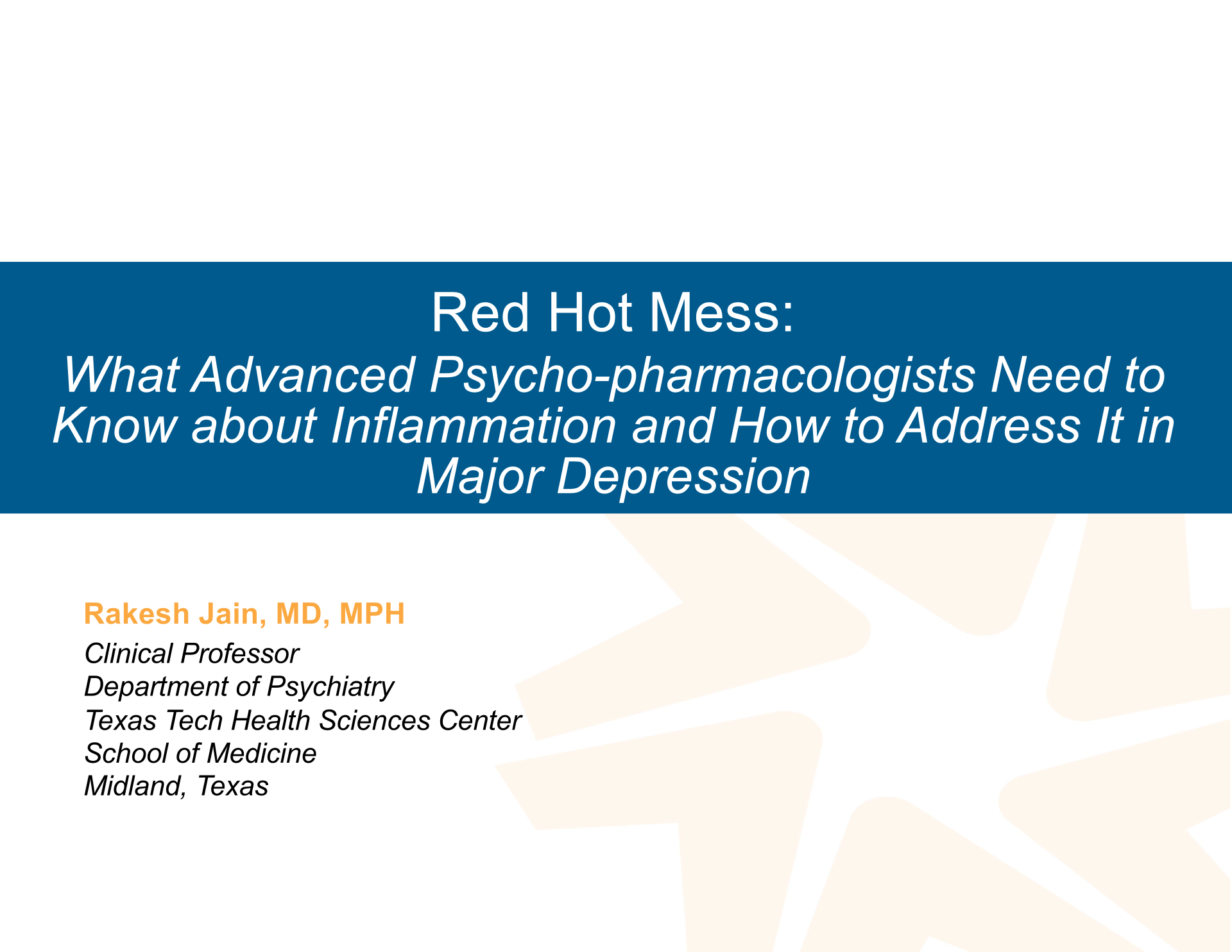 Red Hot Mess:
What Advanced Psycho-pharmacologists Need to Know about Inflammation and How to Address It in Major Depression

Rakesh Jain, MD, MPH
Clinical Professor
Department of Psychiatry
Texas Tech Health Sciences Center
School of Medicine
Midland, Texas